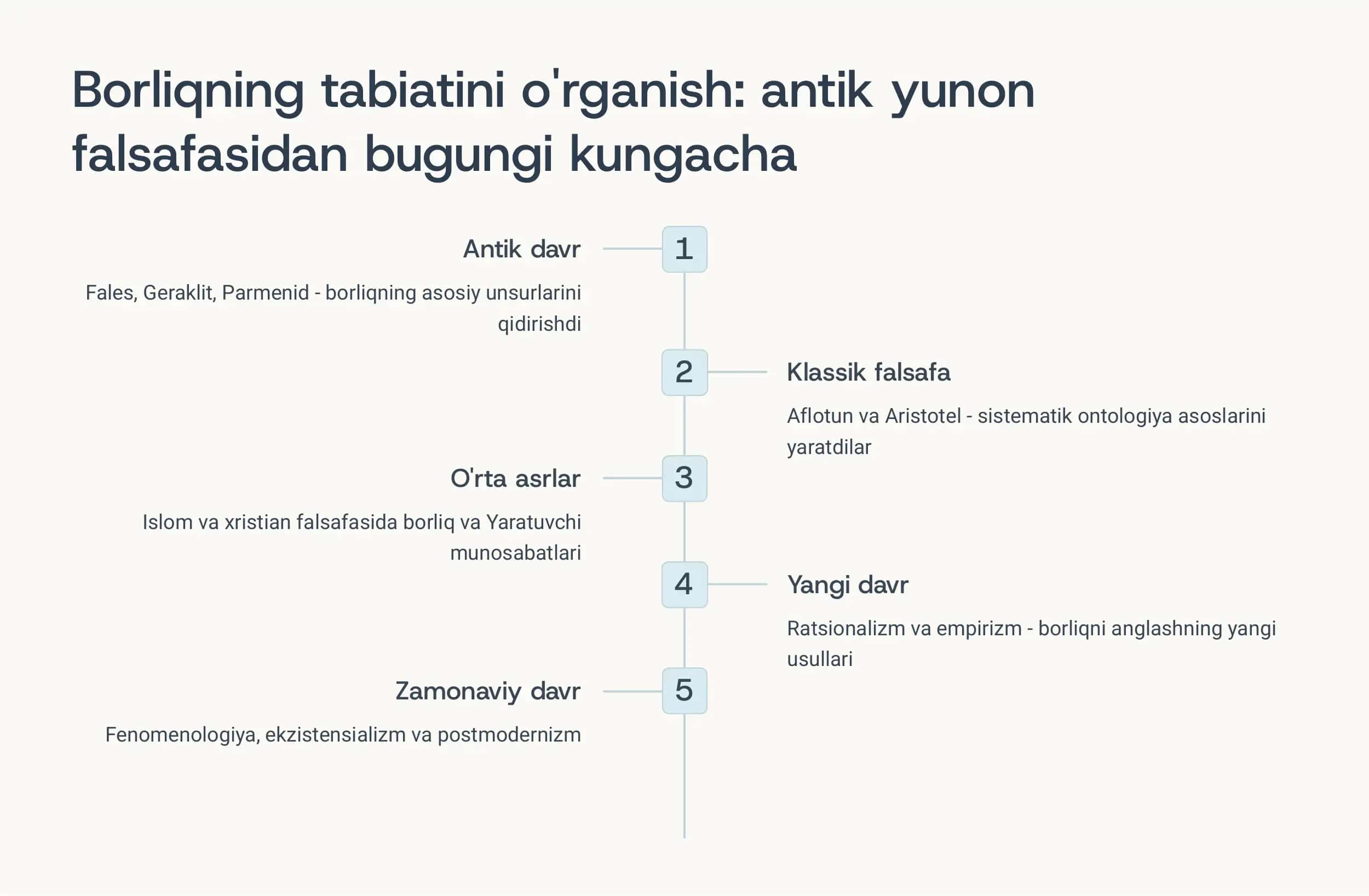 Borliqning tabiatini o'rganish: antik yunon falsafasidan bugungi kungacha

1

Antik davr

Fales, Geraklit, Parmenid - borliqning asosiy unsurlarini qidirishdi

2

Klassik falsafa

Aflotun va Aristotel - sistematik ontologiya asoslarini yaratdilar

3

O'rta asrlar

Islom va xristian falsafasida borliq va Yaratuvchi munosabatlari

4

Yangi davr

Ratsionalizm va empirizm - borliqni anglashning yangi usullari

5

Zamonaviy davr

Fenomenologiya, ekzistensializm va postmodernizm